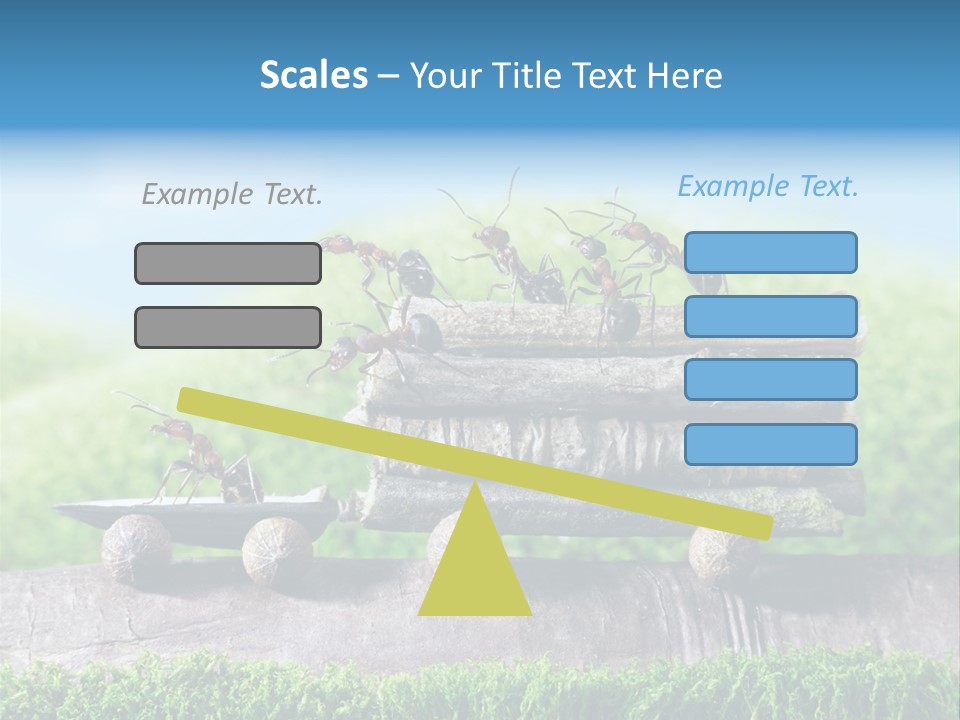 Scales – Your Title Text Here

Example Text.

Example Text.